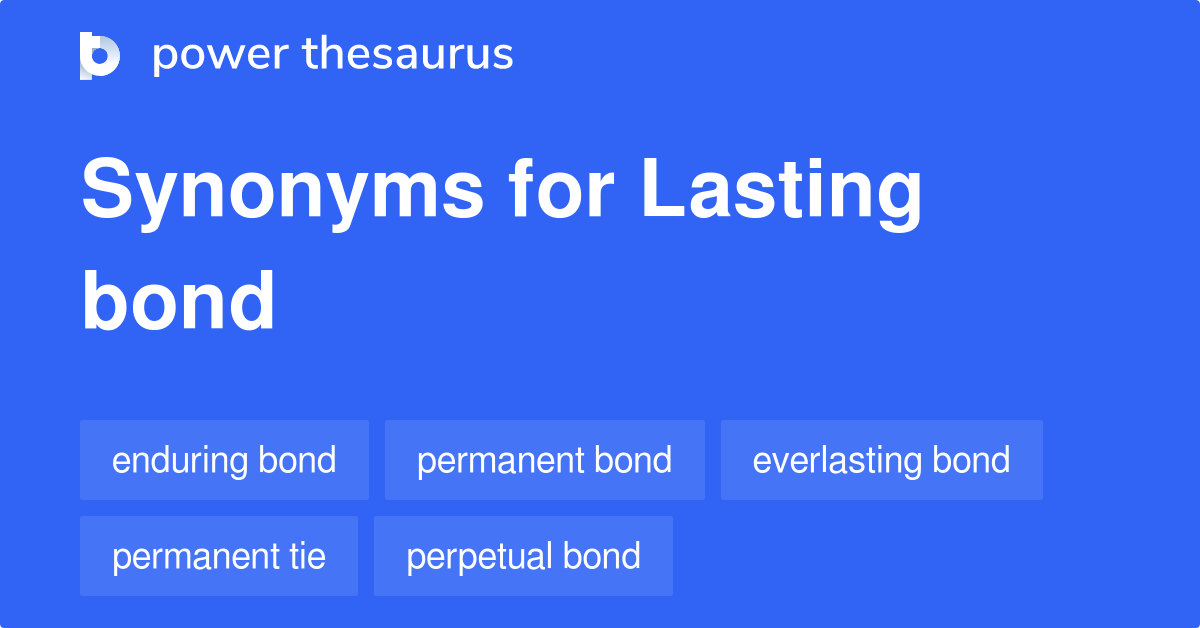 power thesaurus

Synonyms for Lasting bond

enduring bond
permanent bond
everlasting bond
permanent tie
perpetual bond